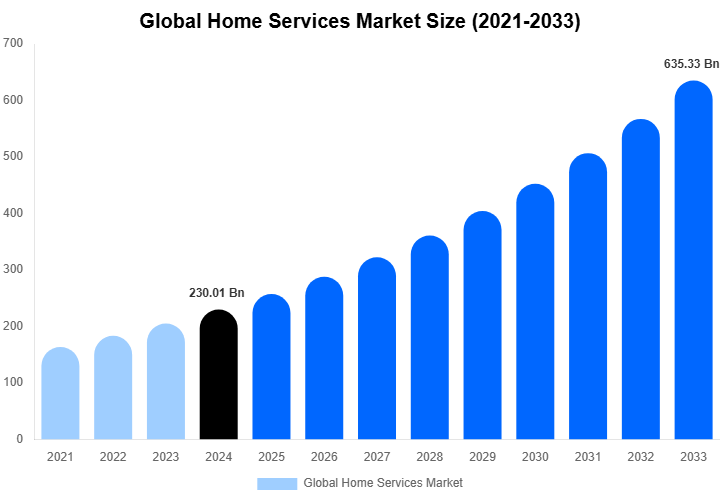 Global Home Services Market Size (2021-2033)

700
600
500
400
300
200
100
0

230.01 Bn
635.33 Bn

2021 2022 2023 2024 2025 2026 2027 2028 2029 2030 2031 2032 2033

Global Home Services Market